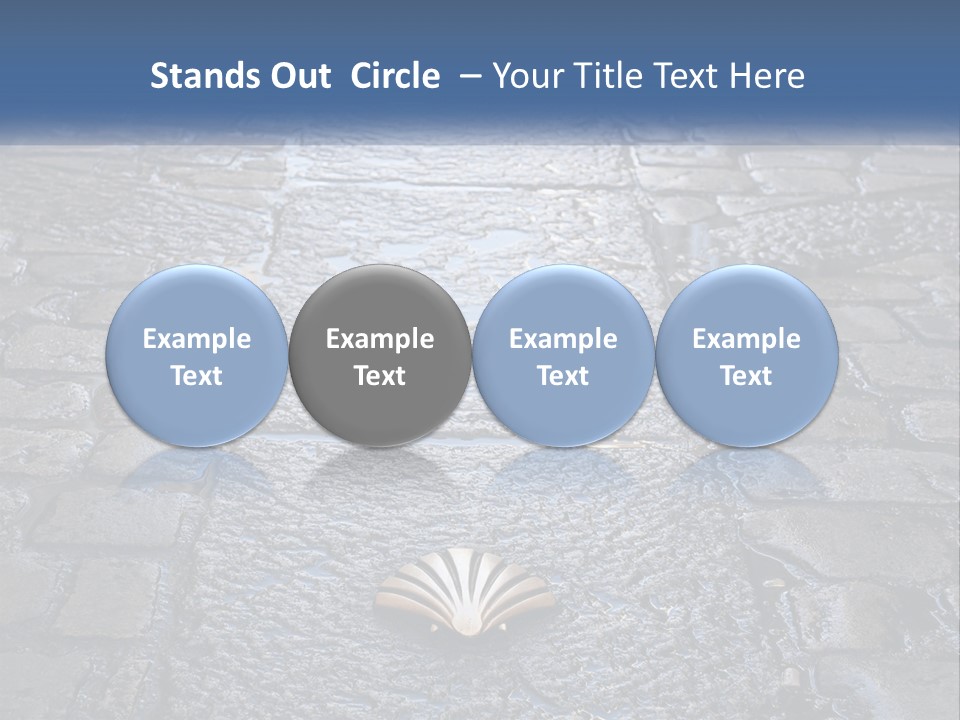 Stands Out Circle – Your Title Text Here

Example Text

Example Text

Example Text

Example Text